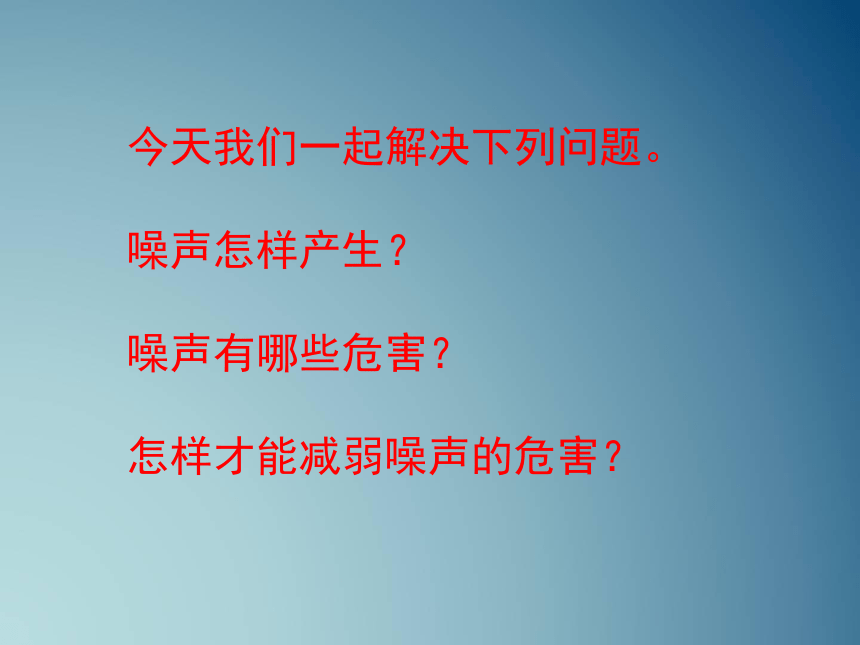 今天我们一起解决下列问题。

噪声怎样产生？

噪声有哪些危害？

怎样才能减弱噪声的危害？